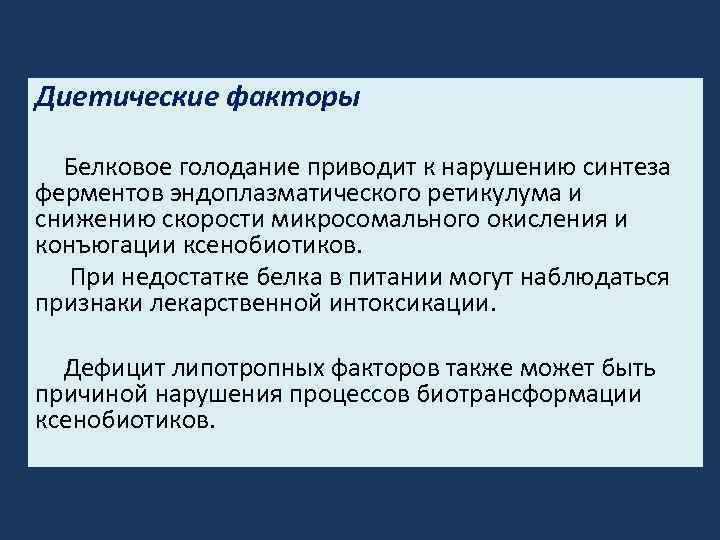 Диетические факторы

Белковое голодание приводит к нарушению синтеза ферментов эндоплазматического ретикулума и снижению скорости микросомального окисления и конъюгации ксенобиотиков.

При недостатке белка в питании могут наблюдаться признаки лекарственной интоксикации.

Дефицит липотропных факторов также может быть причиной нарушения процессов биотрансформации ксенобиотиков.